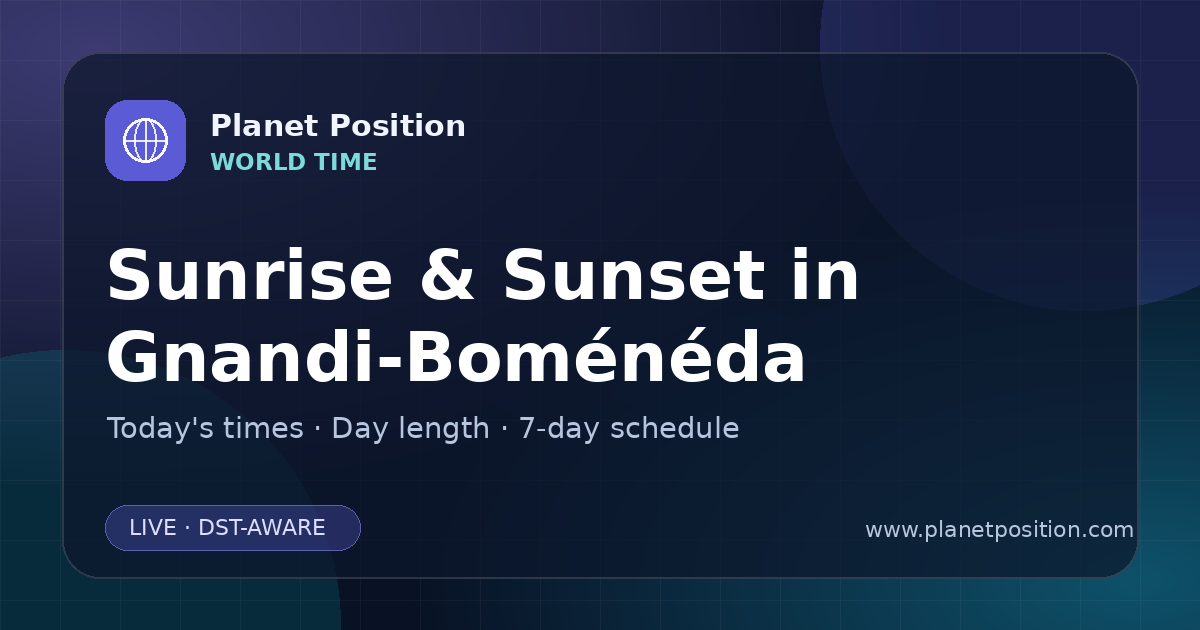 Planet Position
WORLD TIME

Sunrise & Sunset in Gnandi-Boménéda

Today's times · Day length · 7-day schedule

LIVE · DST-AWARE

www.planetposition.com